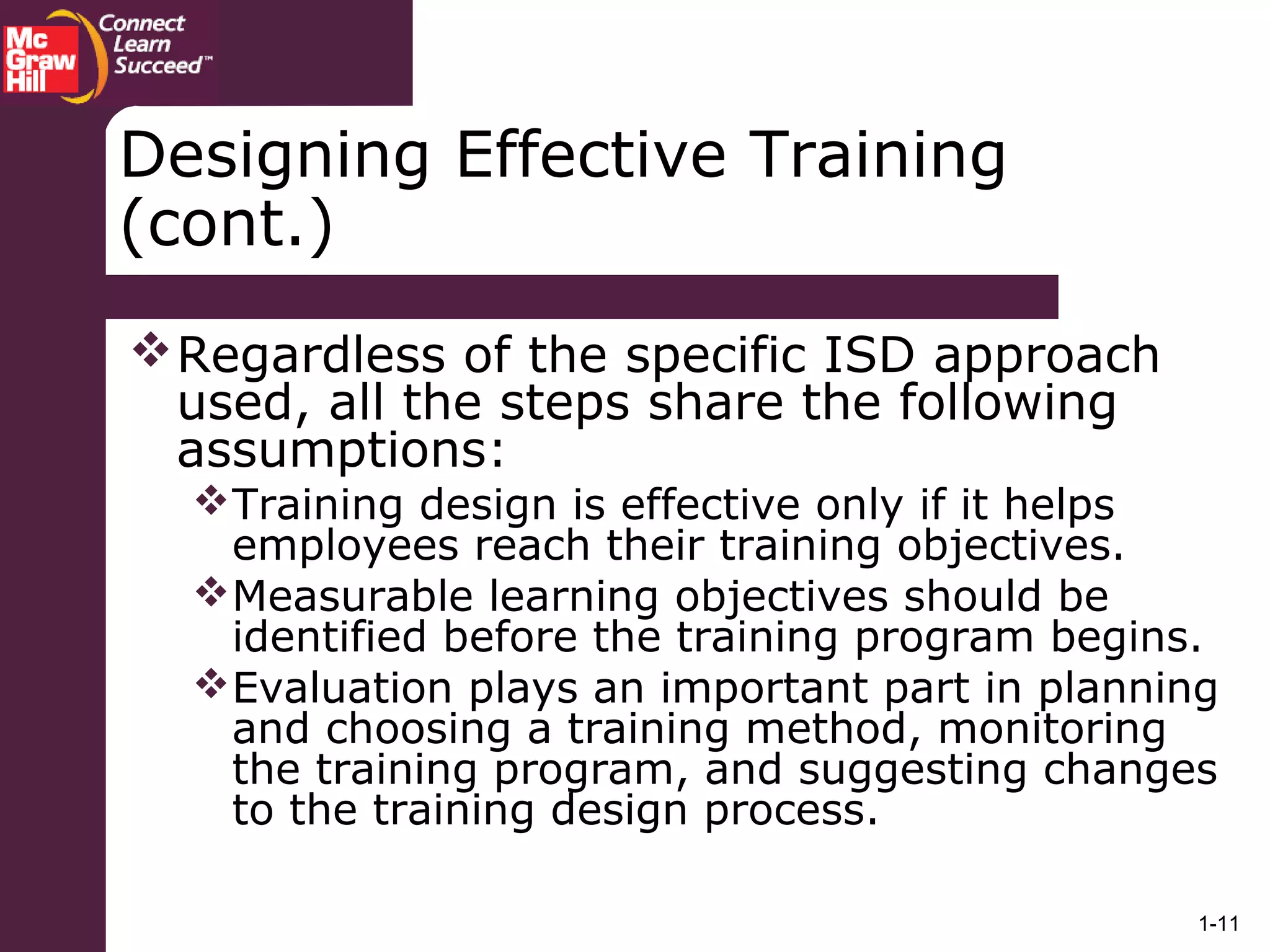 Mc Graw Hill
Connect Learn Succeed™

Designing Effective Training (cont.)

❖ Regardless of the specific ISD approach used, all the steps share the following assumptions:

❖ Training design is effective only if it helps employees reach their training objectives.

❖ Measurable learning objectives should be identified before the training program begins.

❖ Evaluation plays an important part in planning and choosing a training method, monitoring the training program, and suggesting changes to the training design process.

1-11